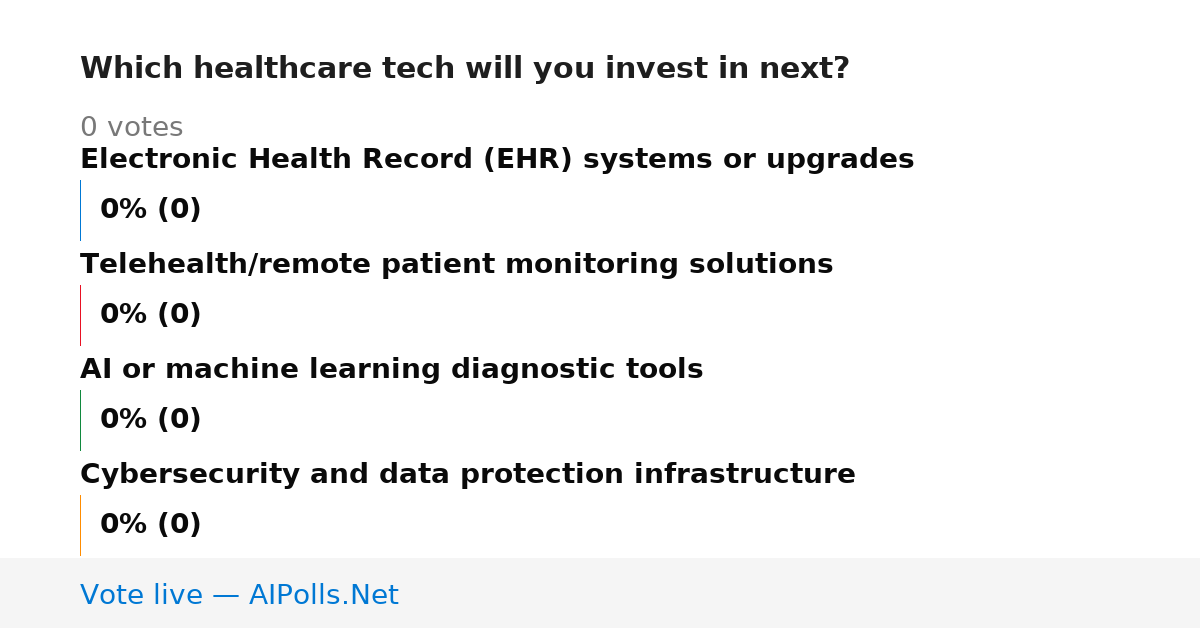 Which healthcare tech will you invest in next?

0 votes

Electronic Health Record (EHR) systems or upgrades

0% (0)

Telehealth/remote patient monitoring solutions

0% (0)

AI or machine learning diagnostic tools

0% (0)

Cybersecurity and data protection infrastructure

0% (0)

Vote live — AIPolls.Net